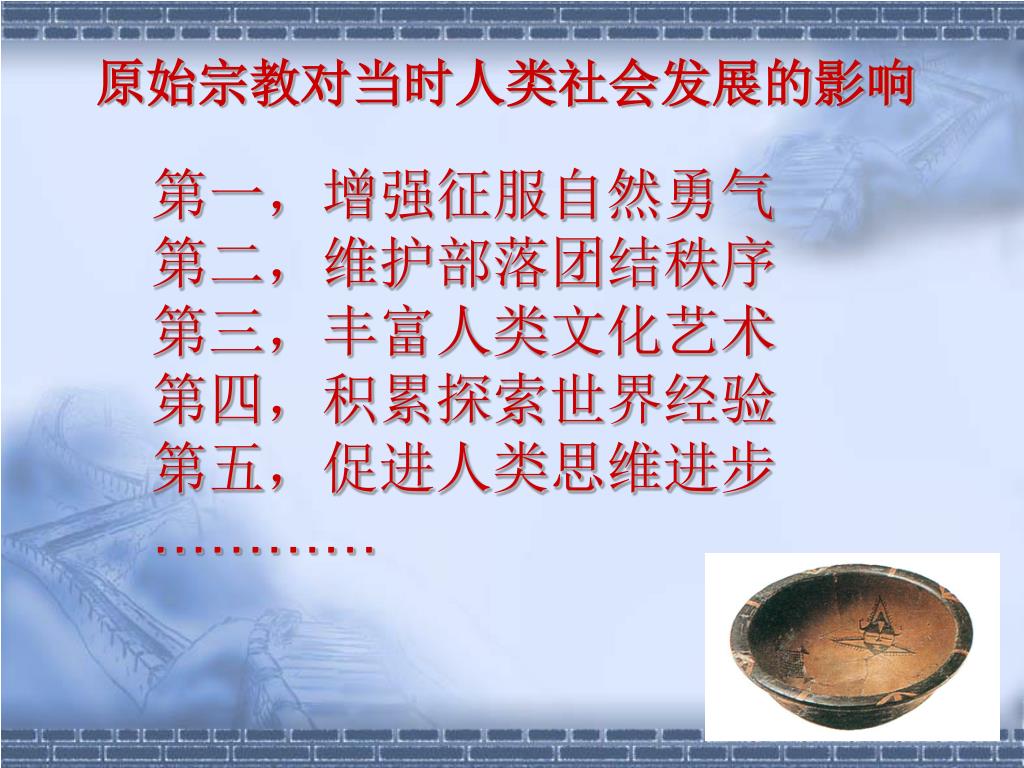 原始宗教对当时人类社会发展的影响

第一，增强征服自然勇气
第二，维护部落团结秩序
第三，丰富人类文化艺术
第四，积累探索世界经验
第五，促进人类思维进步
…………